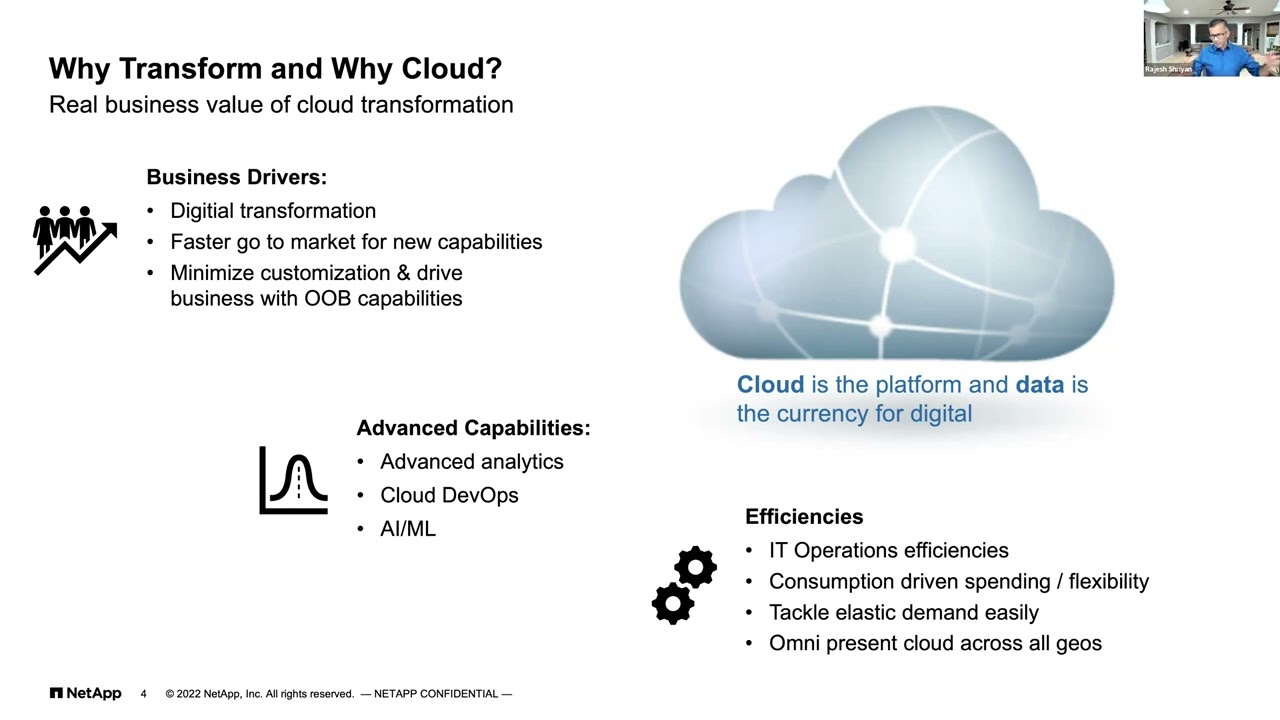 Rajesh Shriyan

Why Transform and Why Cloud?
Real business value of cloud transformation

Business Drivers:
• Digitial transformation
• Faster go to market for new capabilities
• Minimize customization & drive business with OOB capabilities

Cloud is the platform and data is the currency for digital

Advanced Capabilities:
• Advanced analytics
• Cloud DevOps
• AI/ML

Efficiencies
• IT Operations efficiencies
• Consumption driven spending / flexibility
• Tackle elastic demand easily
• Omni present cloud across all geos

NetApp 4 © 2022 NetApp, Inc. All rights reserved. — NETAPP CONFIDENTIAL —